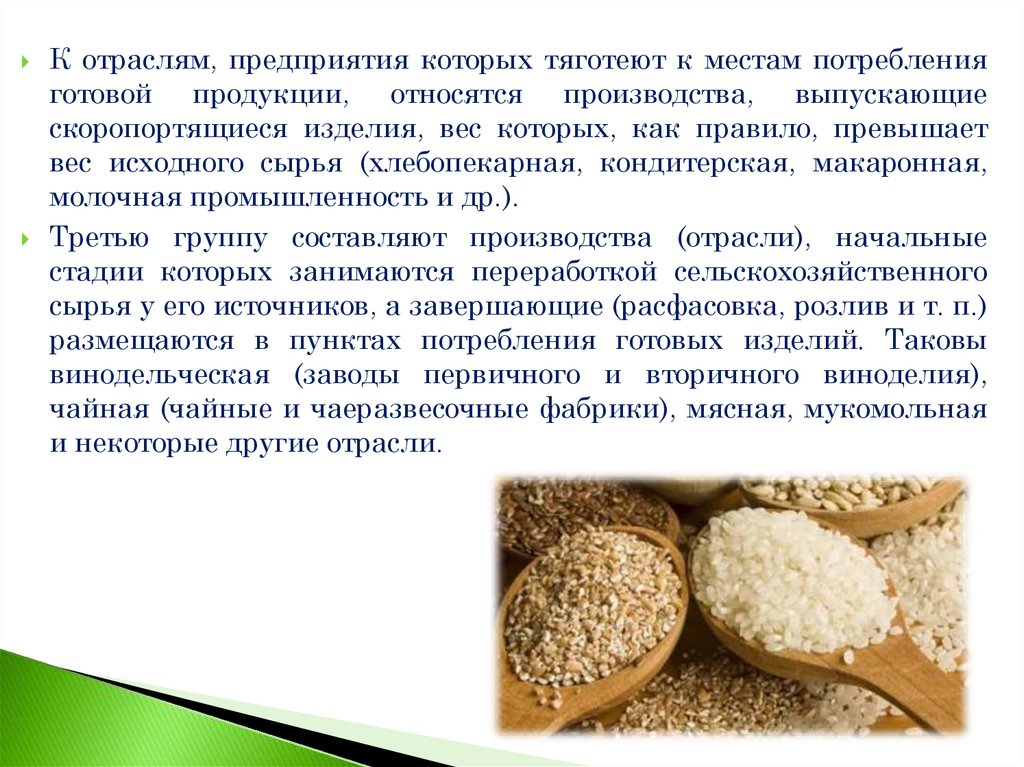 К отраслям, предприятия которых тяготеют к местам потребления готовой продукции, относятся производства, выпускающие скоропортящиеся изделия, вес которых, как правило, превышает вес исходного сырья (хлебопекарная, кондитерская, макаронная, молочная промышленность и др.).

Третью группу составляют производства (отрасли), начальные стадии которых занимаются переработкой сельскохозяйственного сырья у его источников, а завершающие (расфасовка, розлив и т. п.) размещаются в пунктах потребления готовых изделий. Таковы винодельческая (заводы первичного и вторичного виноделия), чайная (чайные и чаеразвесочные фабрики), мясная, мукомольная и некоторые другие отрасли.